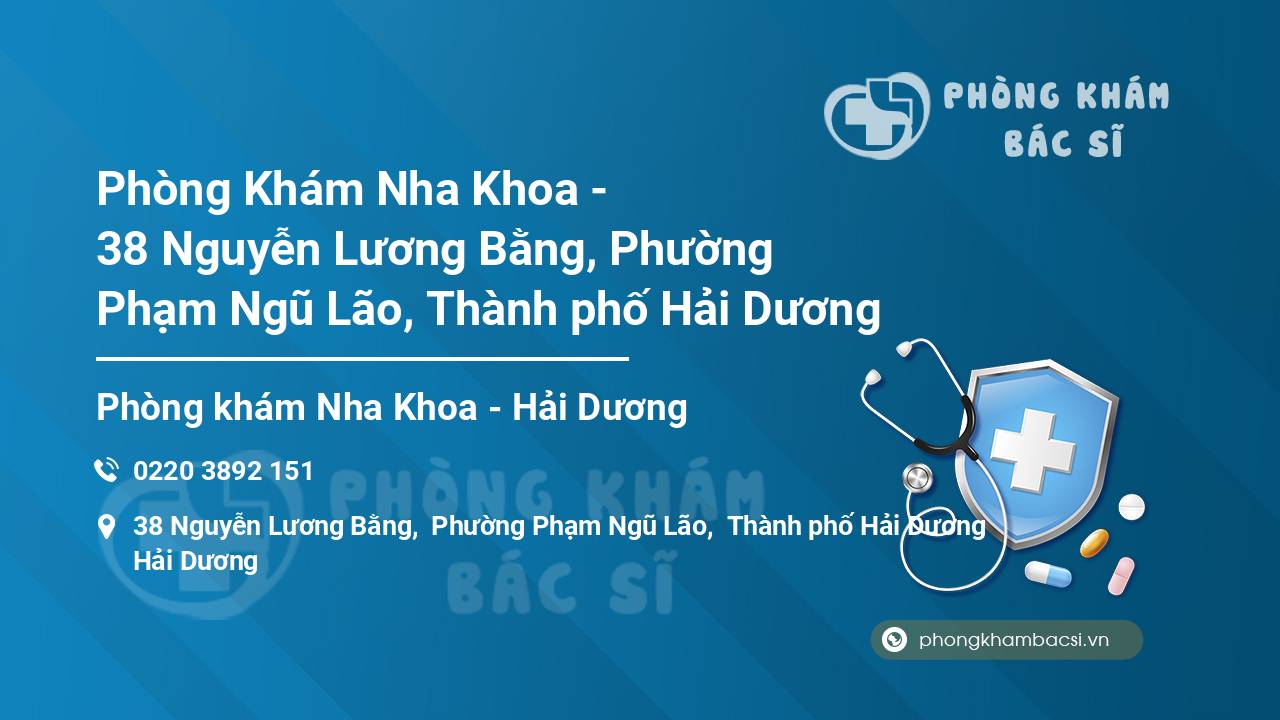 PHÒNG KHÁM BÁC SĨ

Phòng Khám Nha Khoa - 38 Nguyễn Lương Bằng, Phường Phạm Ngũ Lão, Thành phố Hải Dương

Phòng khám Nha Khoa - Hải Dương

0220 3892 151

38 Nguyễn Lương Bằng, Phường Phạm Ngũ Lão, Thành phố Hải Dương Hải Dương

PHÒNG KHÁM BÁC SĨ

phongkhambacsi.vn